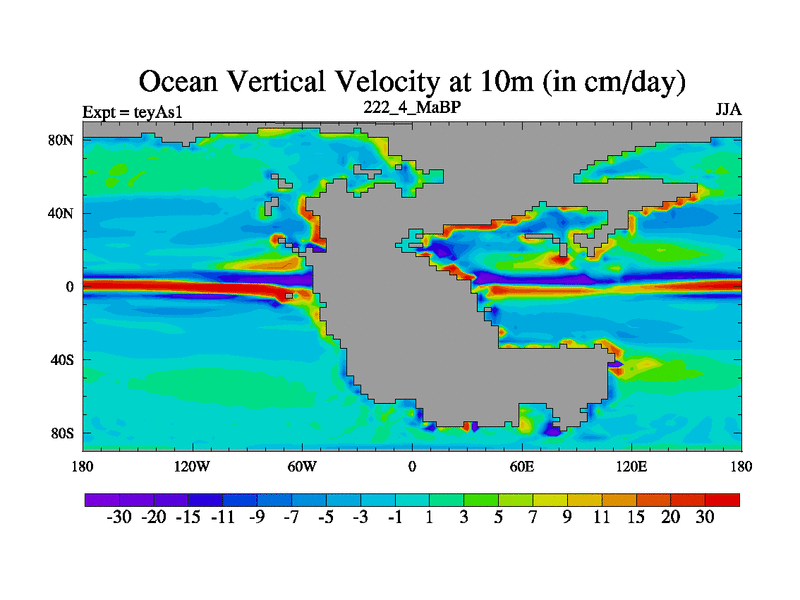 Ocean Vertical Velocity at 10m (in cm/day)

Expt = teyAs1

222_4_MaBP

JJA

80N
40N
0
40S
80S

180
120W
60W
0
60E
120E
180

-30 -20 -15 -11 -9 -7 -5 -3 -1 1 3 5 7 9 11 15 20 30